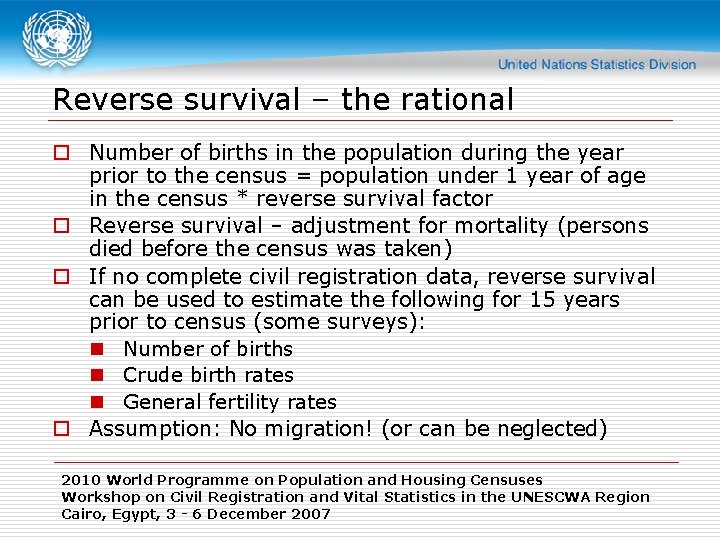 United Nations Statistics Division

Reverse survival – the rational

Number of births in the population during the year prior to the census = population under 1 year of age in the census * reverse survival factor

Reverse survival – adjustment for mortality (persons died before the census was taken)

If no complete civil registration data, reverse survival can be used to estimate the following for 15 years prior to census (some surveys):

Number of births

Crude birth rates

General fertility rates

Assumption: No migration! (or can be neglected)

2010 World Programme on Population and Housing Censuses
Workshop on Civil Registration and Vital Statistics in the UNESCWA Region
Cairo, Egypt, 3 - 6 December 2007